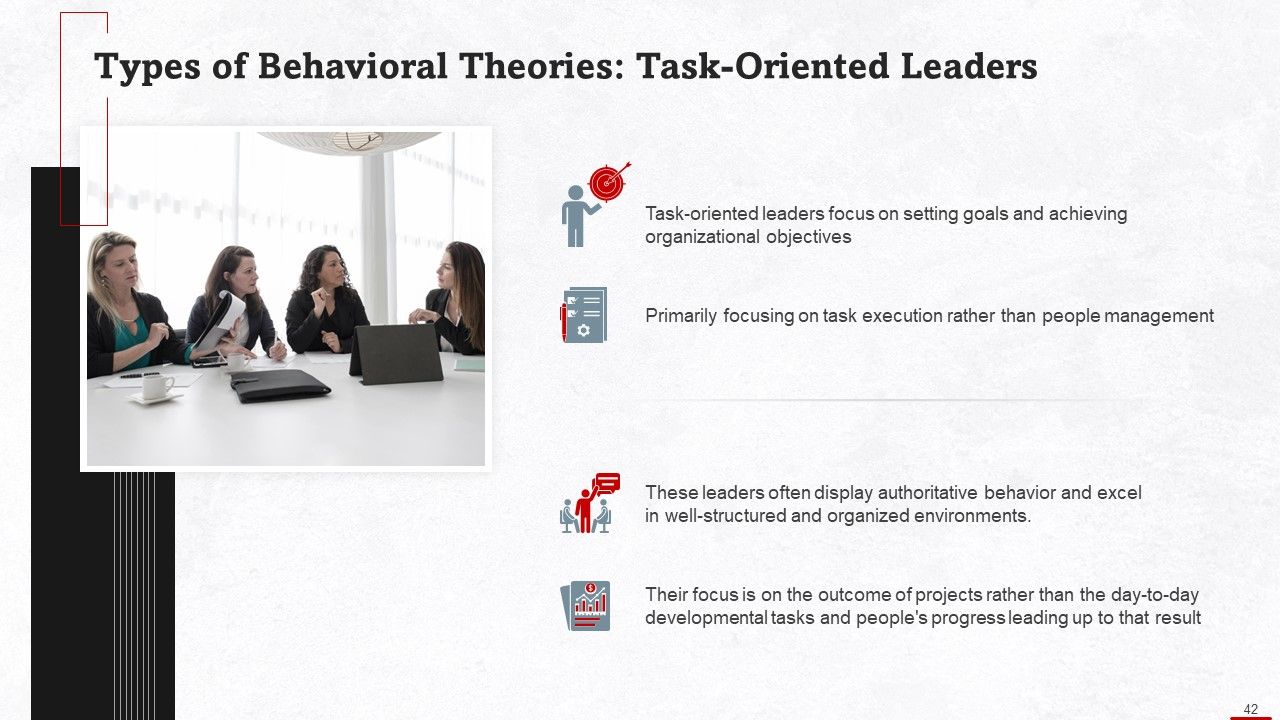 Types of Behavioral Theories: Task-Oriented Leaders

Task-oriented leaders focus on setting goals and achieving organizational objectives

Primarily focusing on task execution rather than people management

These leaders often display authoritative behavior and excel in well-structured and organized environments.

Their focus is on the outcome of projects rather than the day-to-day developmental tasks and people's progress leading up to that result

42